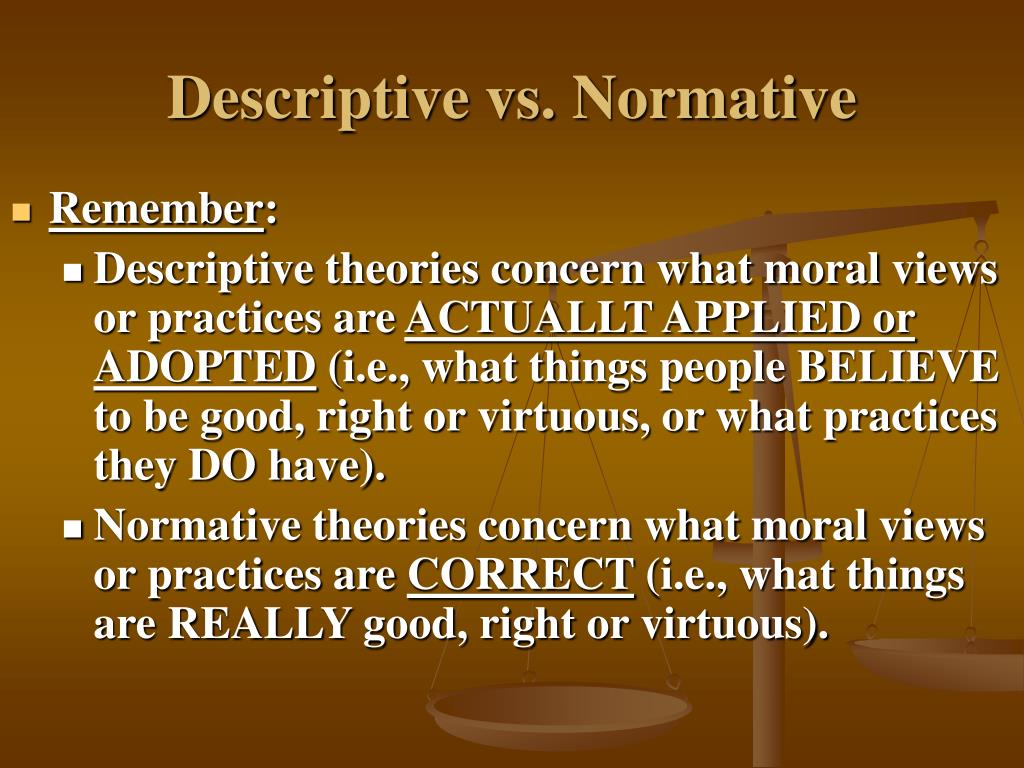 Descriptive vs. Normative

Remember:

Descriptive theories concern what moral views or practices are ACTUALLT APPLIED or ADOPTED (i.e., what things people BELIEVE to be good, right or virtuous, or what practices they DO have).

Normative theories concern what moral views or practices are CORRECT (i.e., what things are REALLY good, right or virtuous).